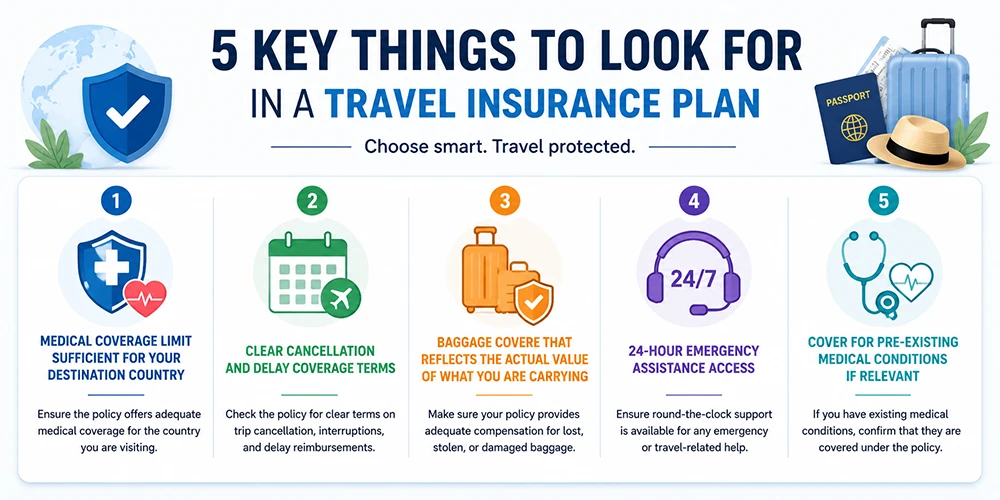 5 KEY THINGS TO LOOK FOR IN A TRAVEL INSURANCE PLAN

Choose smart. Travel protected.

PASSPORT

1

MEDICAL COVERAGE LIMIT SUFFICIENT FOR YOUR DESTINATION COUNTRY

Ensure the policy offers adequate medical coverage for the country you are visiting.

2

CLEAR CANCELLATION AND DELAY COVERAGE TERMS

Check the policy for clear terms on trip cancellation, interruptions, and delay reimbursements.

3

BAGGAGE COVERE THAT REFLECTS THE ACTUAL VALUE OF WHAT YOU ARE CARRYING

Make sure your policy provides adequate compensation for lost, stolen, or damaged baggage.

4

24/7

24-HOUR EMERGENCY ASSISTANCE ACCESS

Ensure round-the-clock support is available for any emergency or travel-related help.

5

COVER FOR PRE-EXISTING MEDICAL CONDITIONS IF RELEVANT

If you have existing medical conditions, confirm that they are covered under the policy.